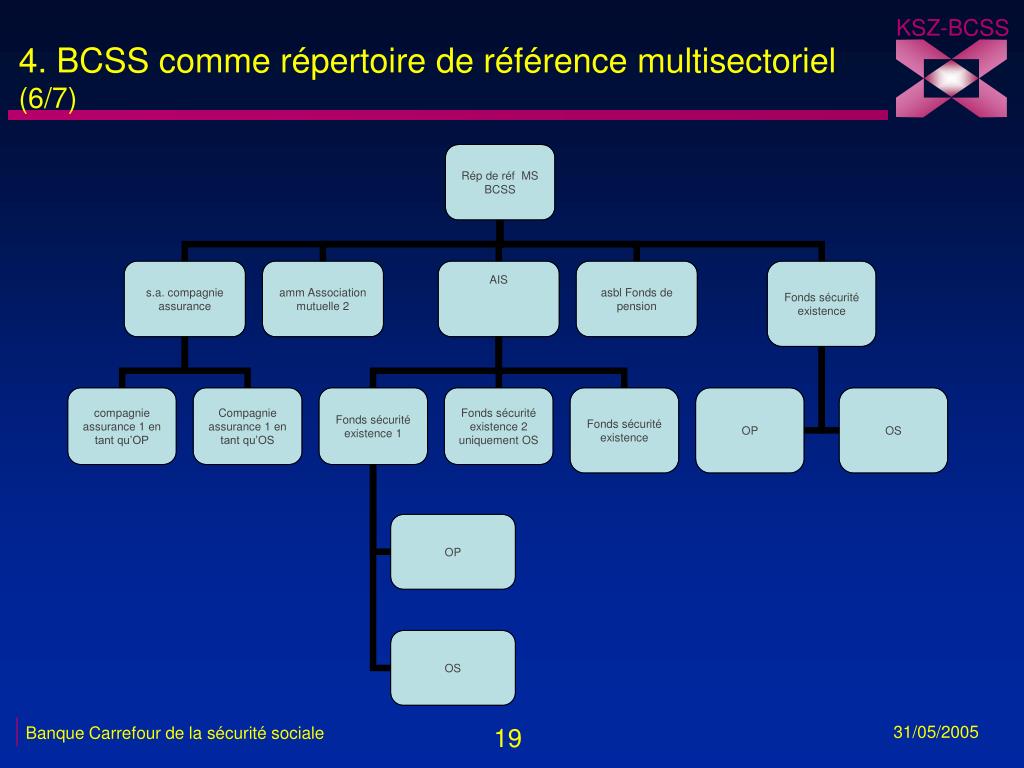 KSZ-BCSS

4. BCSS comme répertoire de référence multisectoriel (6/7)

Rép de réf MS BCSS

s.a. compagnie assurance

amm Association mutuelle 2

AIS

asbl Fonds de pension

Fonds sécurité existence

compagnie assurance 1 en tant qu'OP

Compagnie assurance 1 en tant qu'OS

Fonds sécurité existence 1

Fonds sécurité existence 2 uniquement OS

Fonds sécurité existence

OP

OS

OP

OS

Banque Carrefour de la sécurité sociale

19

31/05/2005